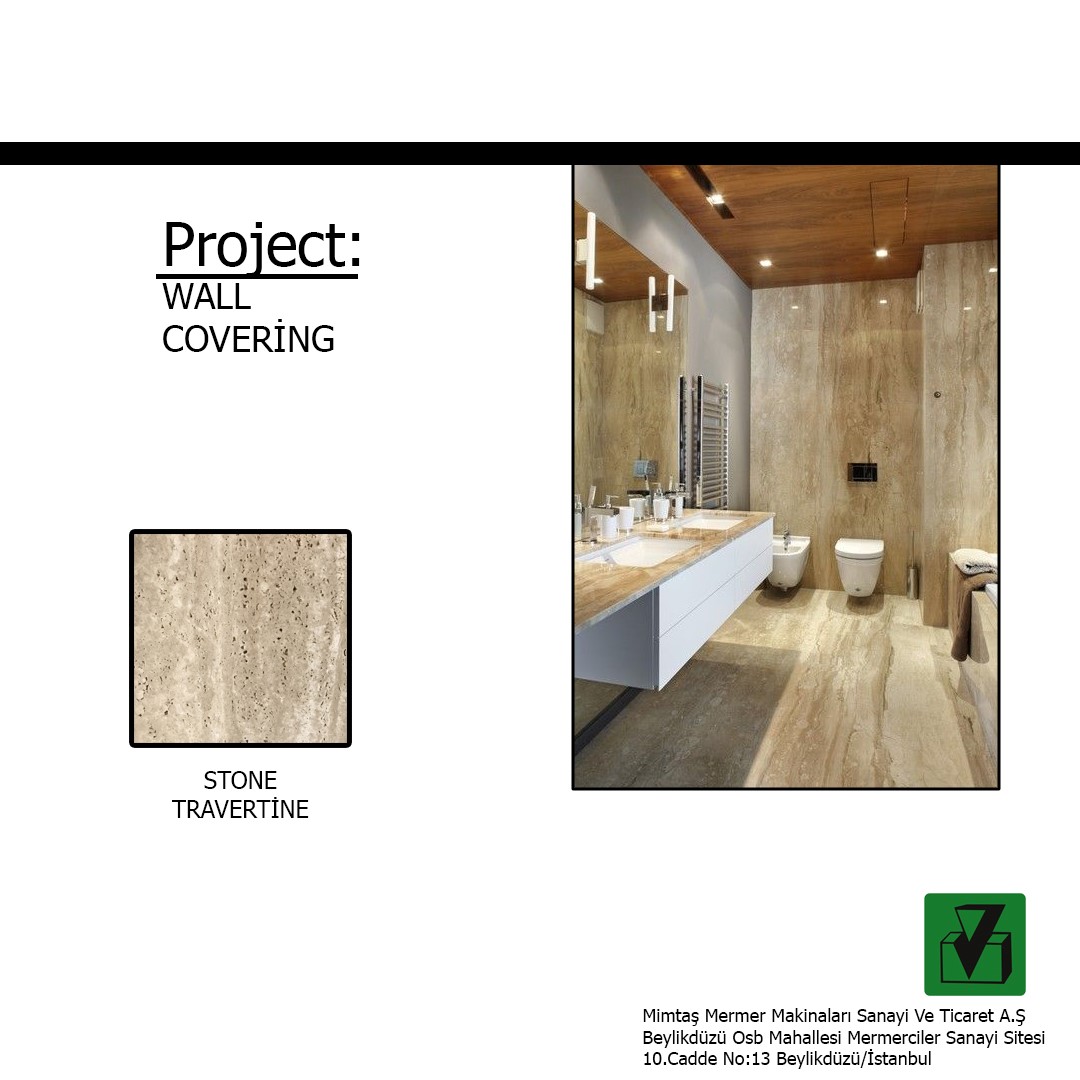 Project:
WALL
COVERİNG

STONE
TRAVERTİNE

Mimtaş Mermer Makinaları Sanayi Ve Ticaret A.Ş
Beylikdüzü Osb Mahallesi Mermerciler Sanayi Sitesi
10.Cadde No:13 Beylikdüzü/İstanbul